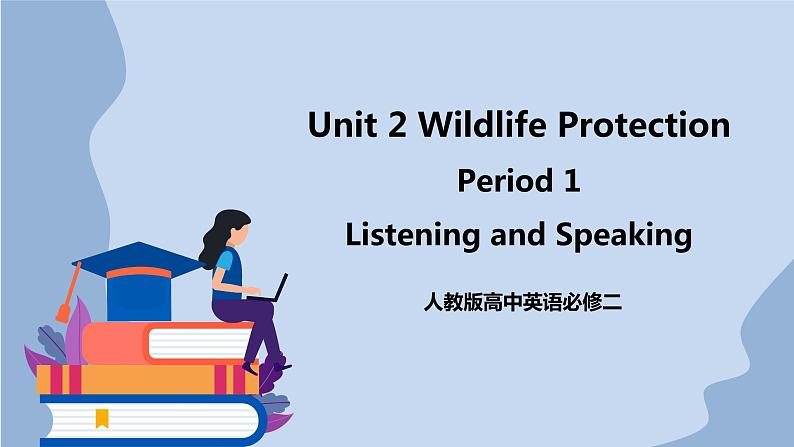 Unit 2 Wildlife Protection

Period 1

Listening and Speaking

人教版高中英语必修二